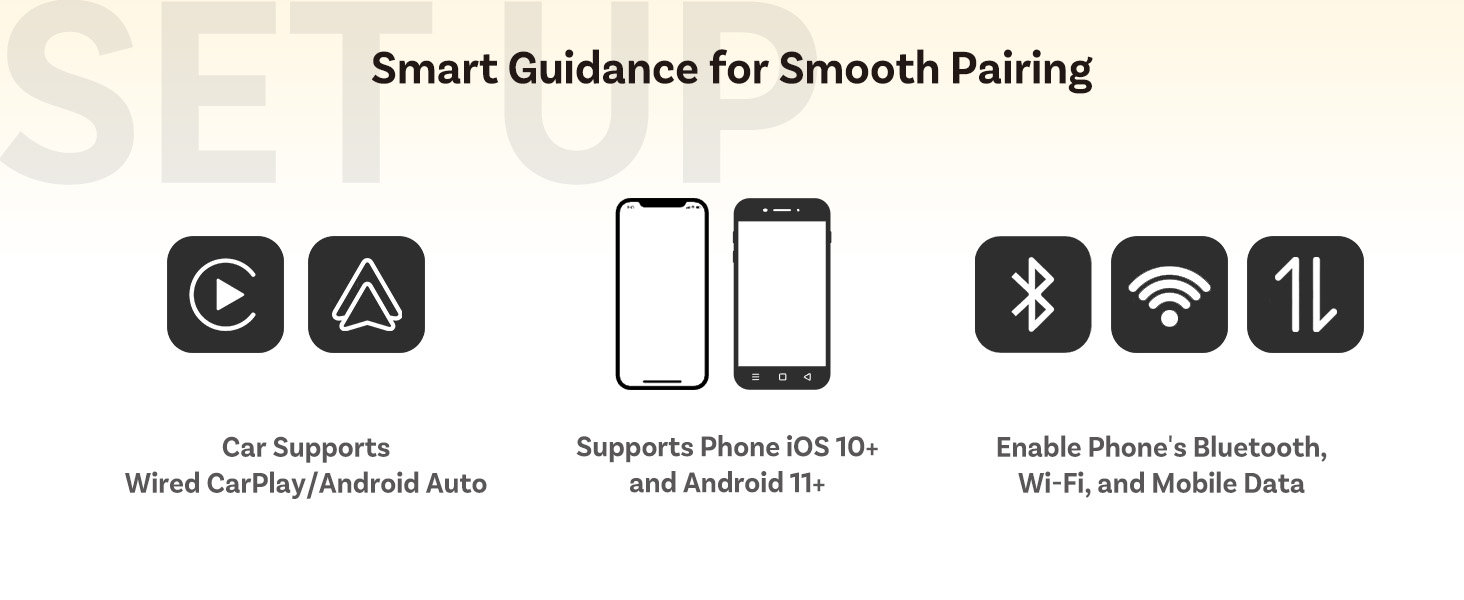 SET UP

Smart Guidance for Smooth Pairing

Car Supports
Wired CarPlay/Android Auto

Supports Phone iOS 10+
and Android 11+

Enable Phone's Bluetooth,
Wi-Fi, and Mobile Data